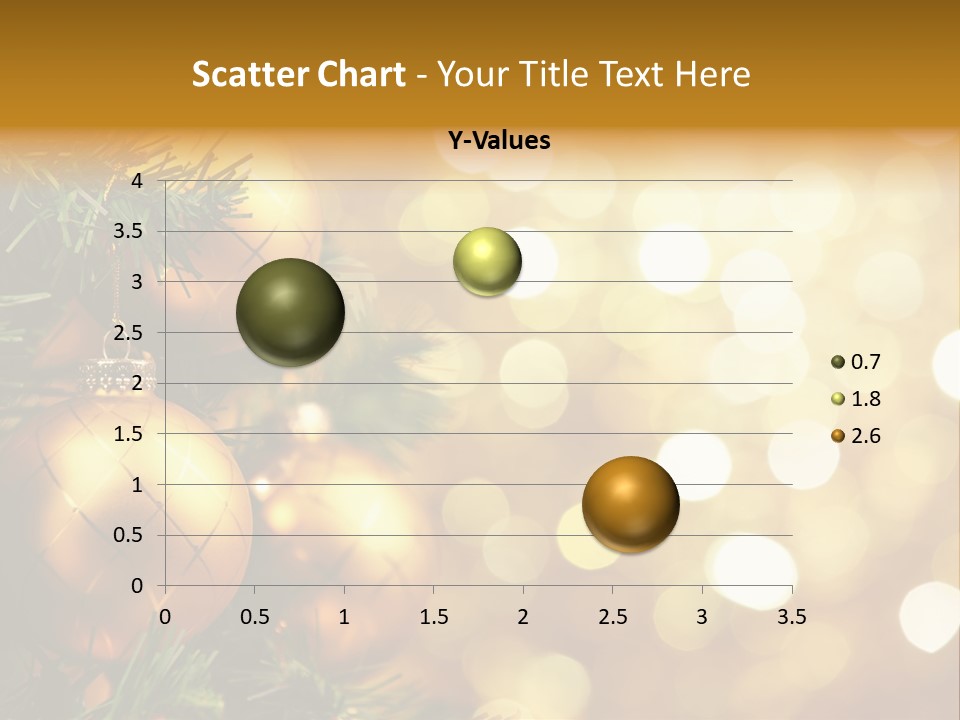 Scatter Chart - Your Title Text Here

Y-Values

4
3.5
3
2.5
2
1.5
1
0.5
0

0 0.5 1 1.5 2 2.5 3 3.5

0.7
1.8
2.6